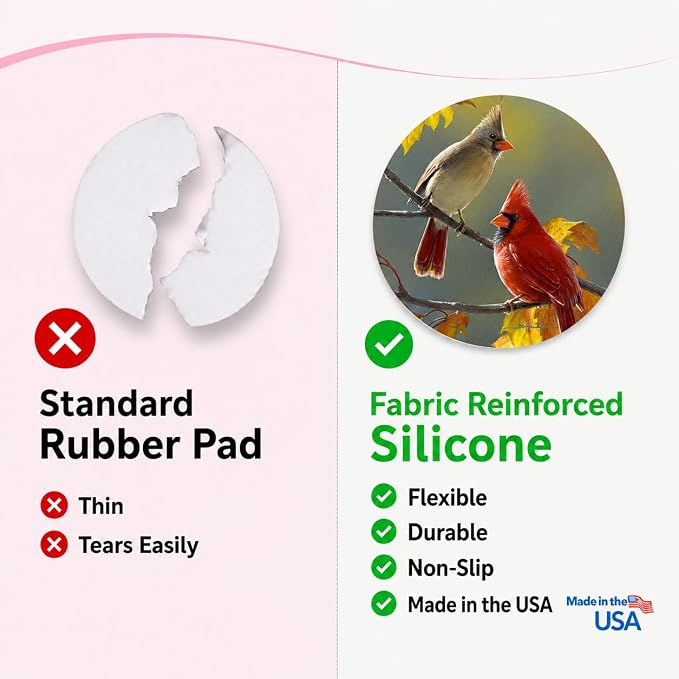 Standard Rubber Pad

Thin

Tears Easily

Fabric Reinforced Silicone

Flexible

Durable

Non-Slip

Made in the USA

Made in the USA